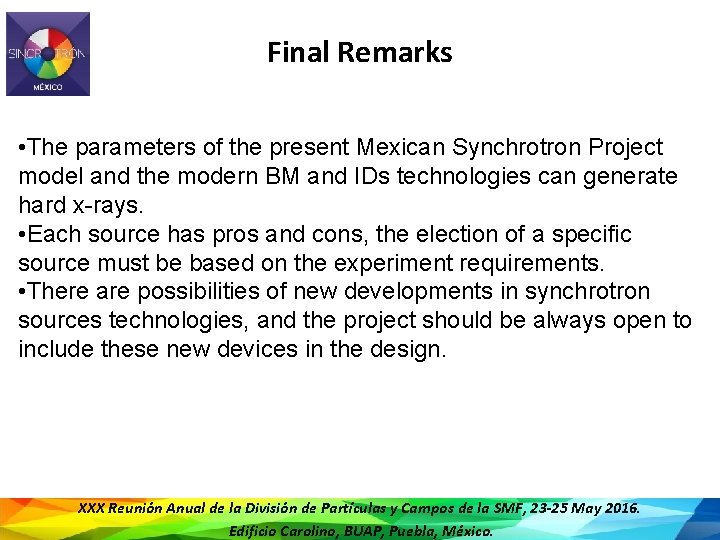 SINCROTRÓN
MÉXICO

Final Remarks

•The parameters of the present Mexican Synchrotron Project model and the modern BM and IDs technologies can generate hard x-rays.
•Each source has pros and cons, the election of a specific source must be based on the experiment requirements.
•There are possibilities of new developments in synchrotron sources technologies, and the project should be always open to include these new devices in the design.

XXX Reunión Anual de la División de Partículas y Campos de la SMF, 23-25 May 2016.
Edificio Carolino, BUAP, Puebla, México.